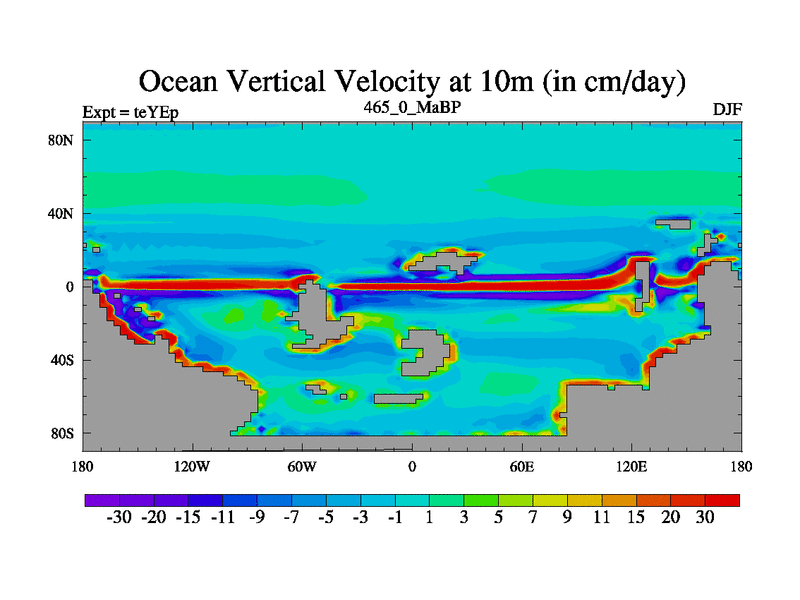 Ocean Vertical Velocity at 10m (in cm/day)

Expt = teYEp

465_0_MaBP

DJF

80N
40N
0
40S
80S

180
120W
60W
0
60E
120E
180

-30 -20 -15 -11 -9 -7 -5 -3 -1 1 3 5 7 9 11 15 20 30